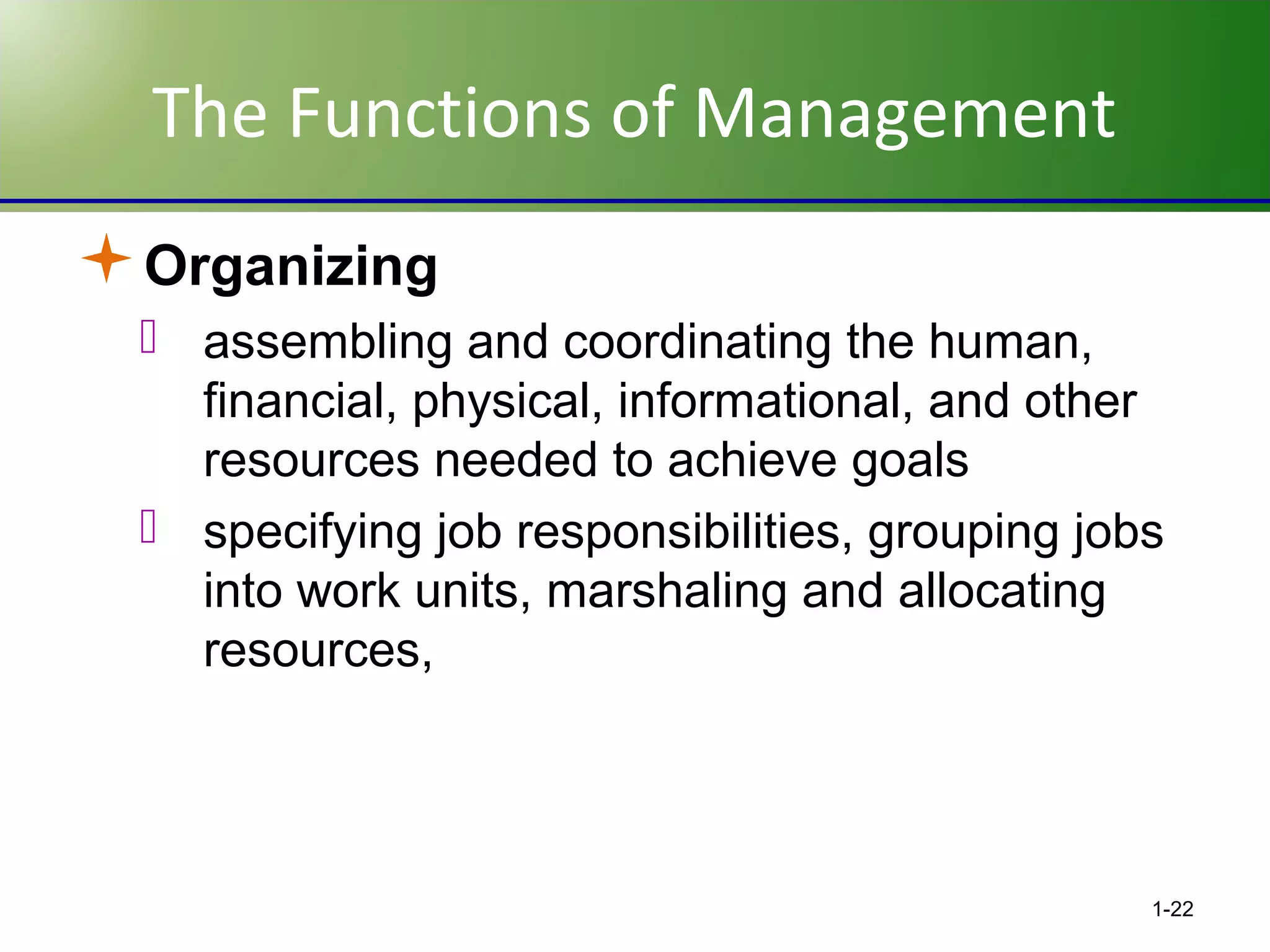 The Functions of Management

Organizing

assembling and coordinating the human, financial, physical, informational, and other resources needed to achieve goals

specifying job responsibilities, grouping jobs into work units, marshaling and allocating resources,

1-22